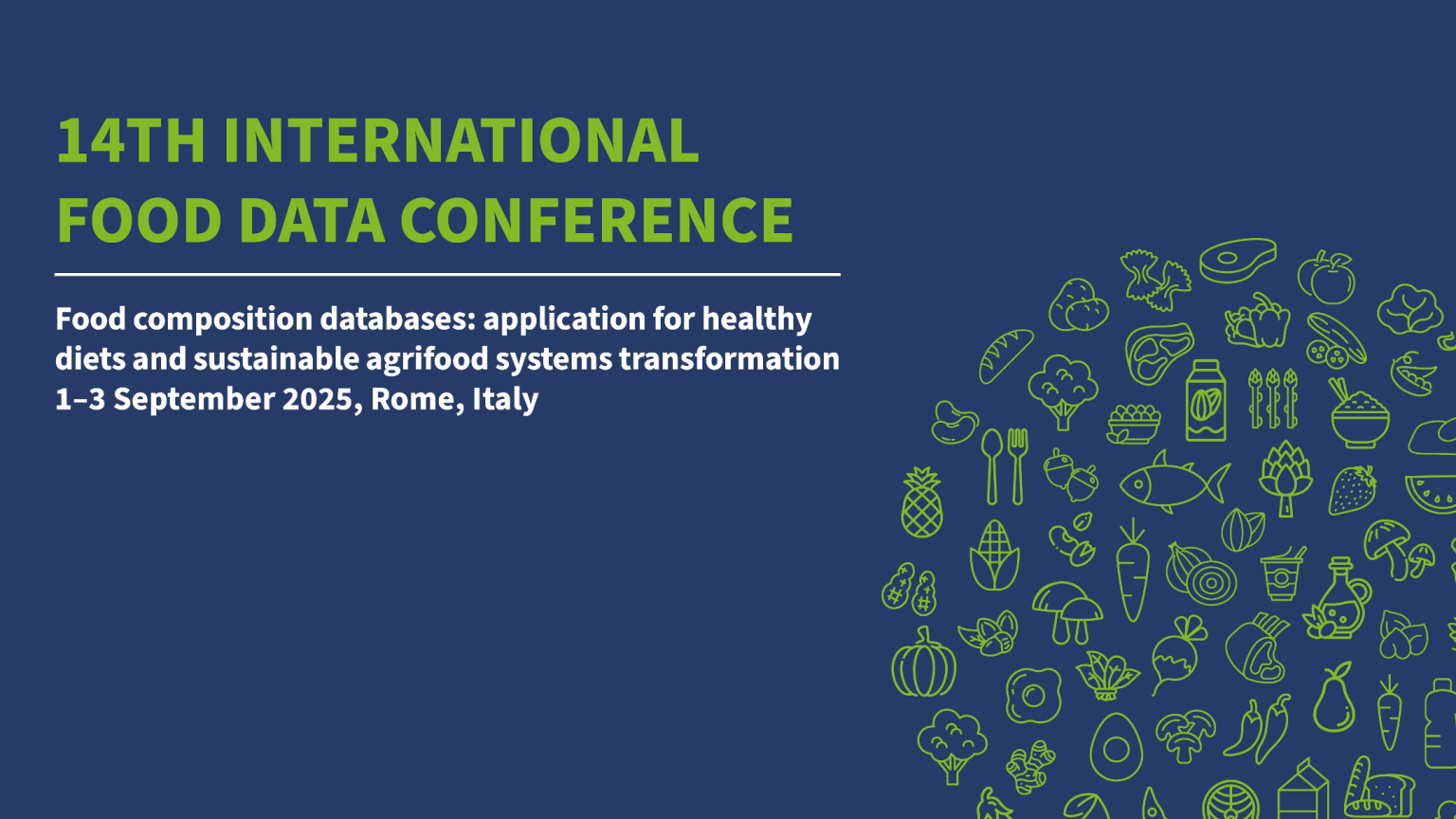 14TH INTERNATIONAL FOOD DATA CONFERENCE

Food composition databases: application for healthy diets and sustainable agrifood systems transformation
1–3 September 2025, Rome, Italy